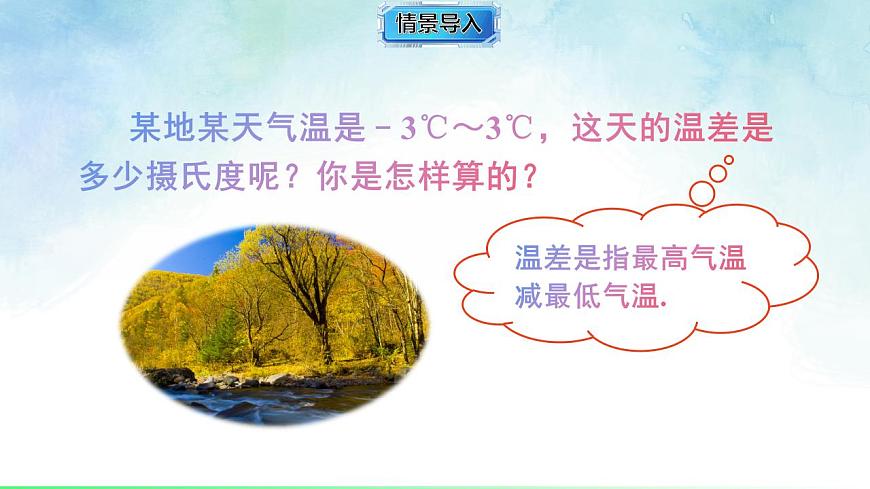 情景导入

某地某天气温是－3℃～3℃，这天的温差是多少摄氏度呢？你是怎样算的？

温差是指最高气温减最低气温.